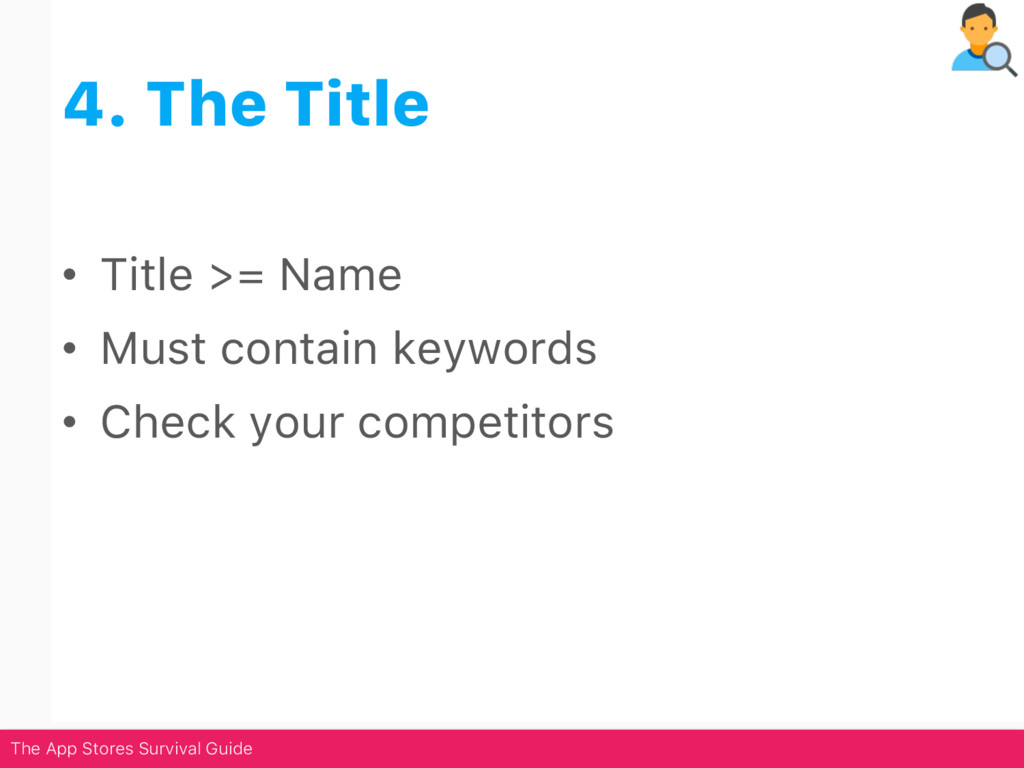 4. The Title

• Title >= Name
• Must contain keywords
• Check your competitors

The App Stores Survival Guide